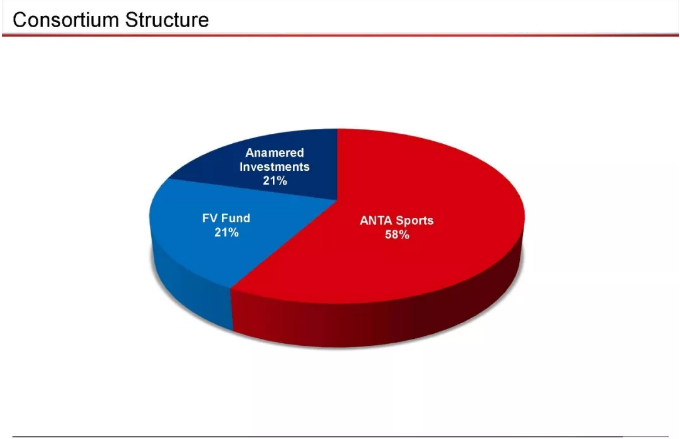 Consortium Structure

Anamered Investments 21%

FV Fund 21%

ANTA Sports 58%